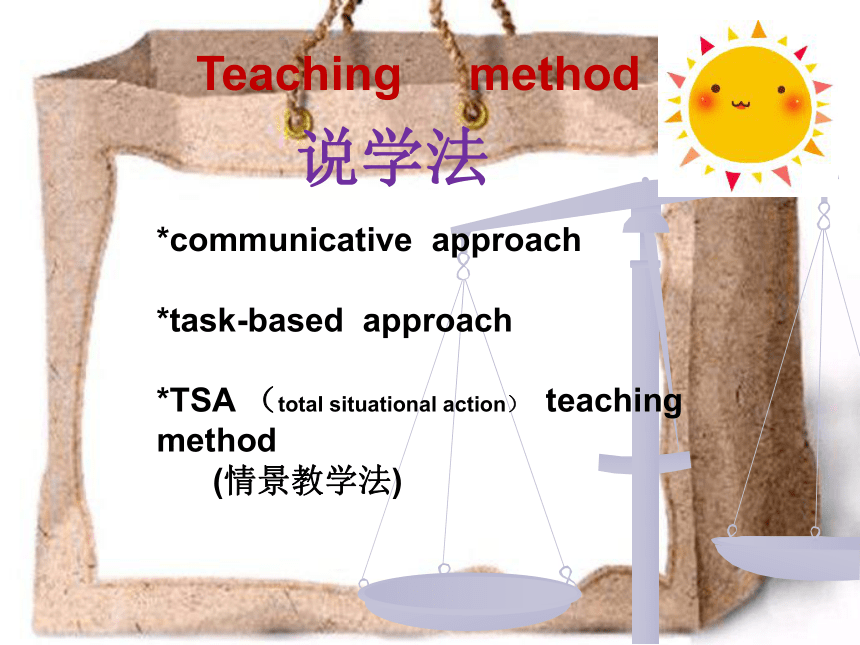 Teaching method

说学法

*communicative approach

*task-based approach

*TSA （total situational action） teaching method
(情景教学法)